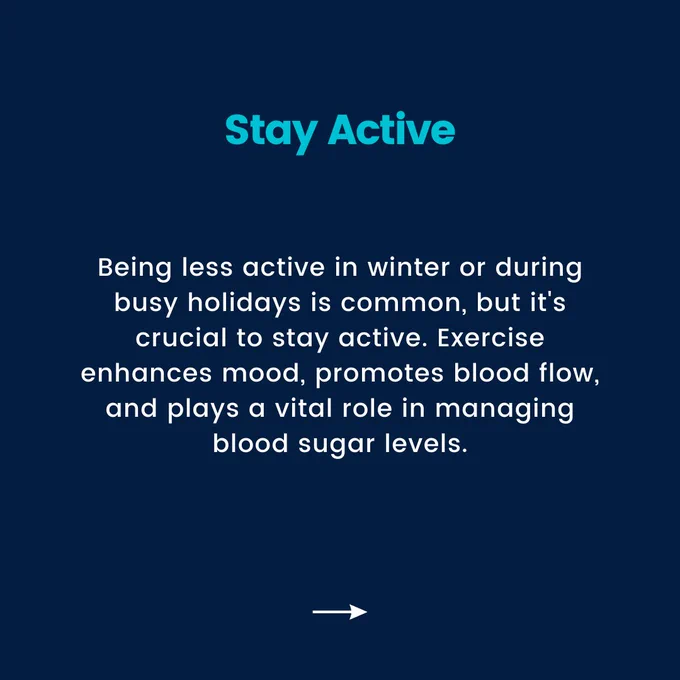 Stay Active

Being less active in winter or during busy holidays is common, but it's crucial to stay active. Exercise enhances mood, promotes blood flow, and plays a vital role in managing blood sugar levels.